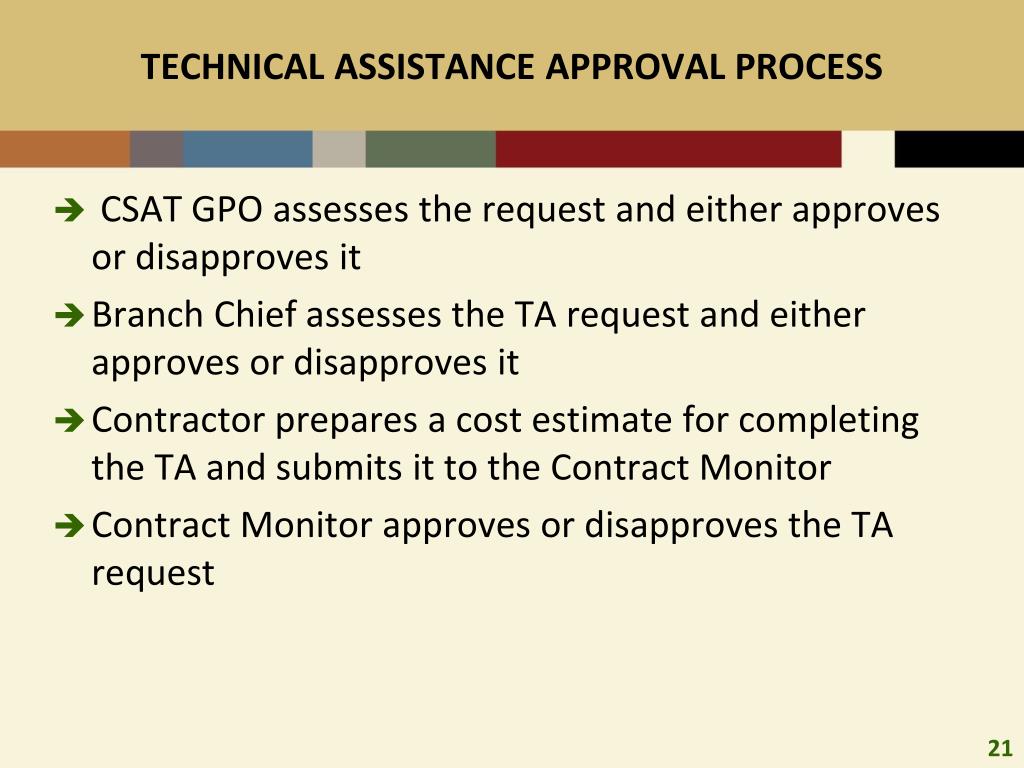 TECHNICAL ASSISTANCE APPROVAL PROCESS

➔ CSAT GPO assesses the request and either approves or disapproves it

➔ Branch Chief assesses the TA request and either approves or disapproves it

➔ Contractor prepares a cost estimate for completing the TA and submits it to the Contract Monitor

➔ Contract Monitor approves or disapproves the TA request

21